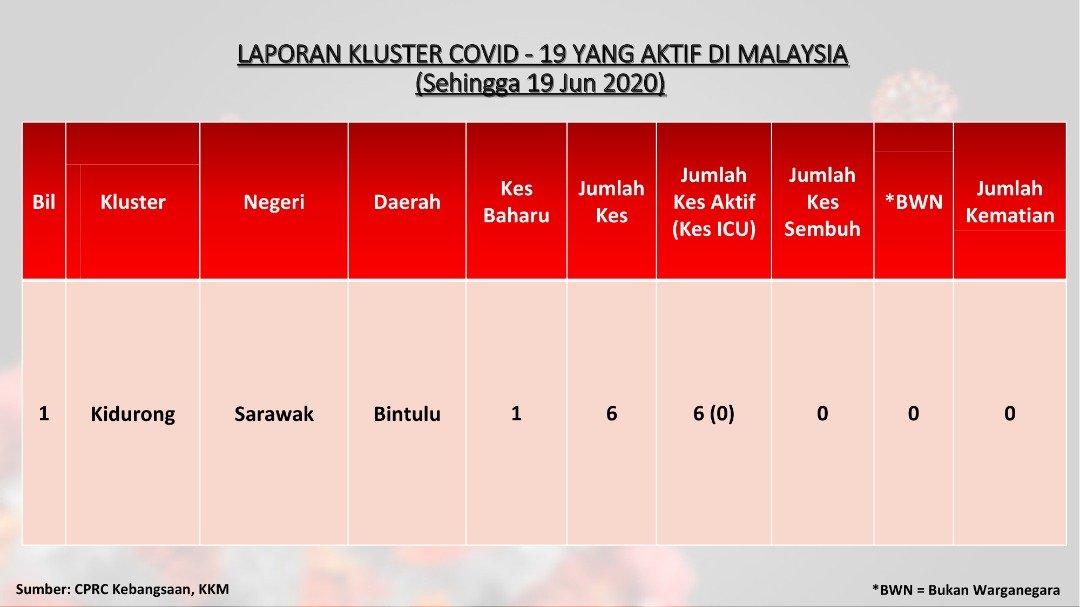 LAPORAN KLUSTER COVID - 19 YANG AKTIF DI MALAYSIA
(Sehingga 19 Jun 2020)

| Bil | Kluster | Negeri | Daerah | Kes Baharu | Jumlah Kes | Jumlah Kes Aktif (Kes ICU) | Jumlah Kes Sembuh | *BWN | Jumlah Kematian |
|---|---|---|---|---|---|---|---|---|---|
| 1 | Kidurong | Sarawak | Bintulu | 1 | 6 | 6 (0) | 0 | 0 | 0 |

Sumber: CPRC Kebangsaan, KKM

*BWN = Bukan Warganegara